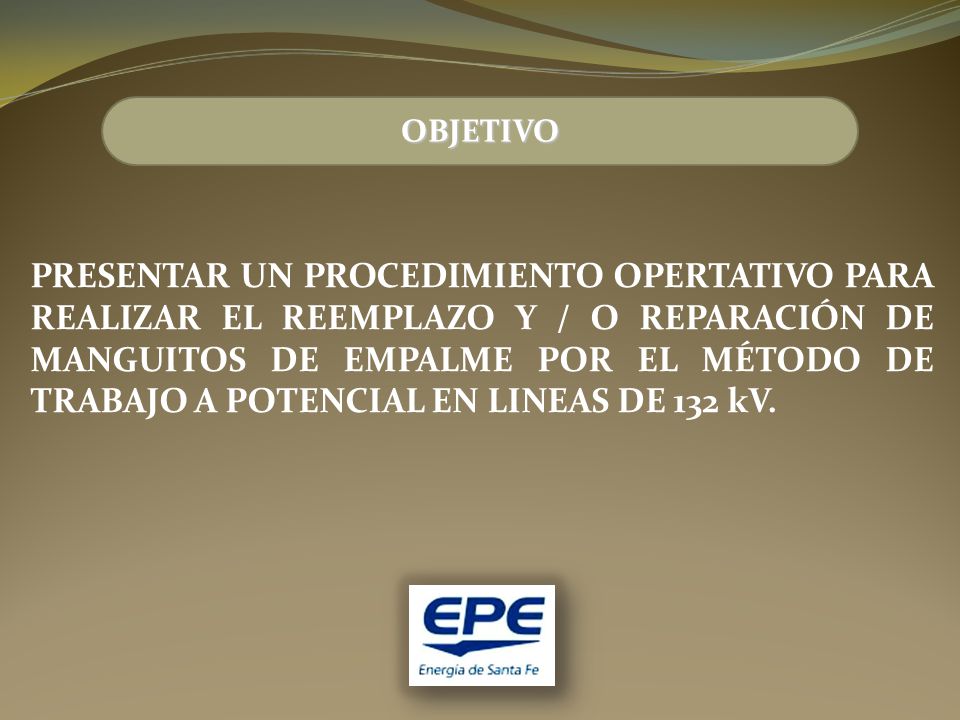 OBJETIVO

PRESENTAR UN PROCEDIMIENTO OPERTATIVO PARA REALIZAR EL REEMPLAZO Y / O REPARACIÓN DE MANGUITOS DE EMPALME POR EL MÉTODO DE TRABAJO A POTENCIAL EN LINEAS DE 132 kV.

EPE
Energía de Santa Fe